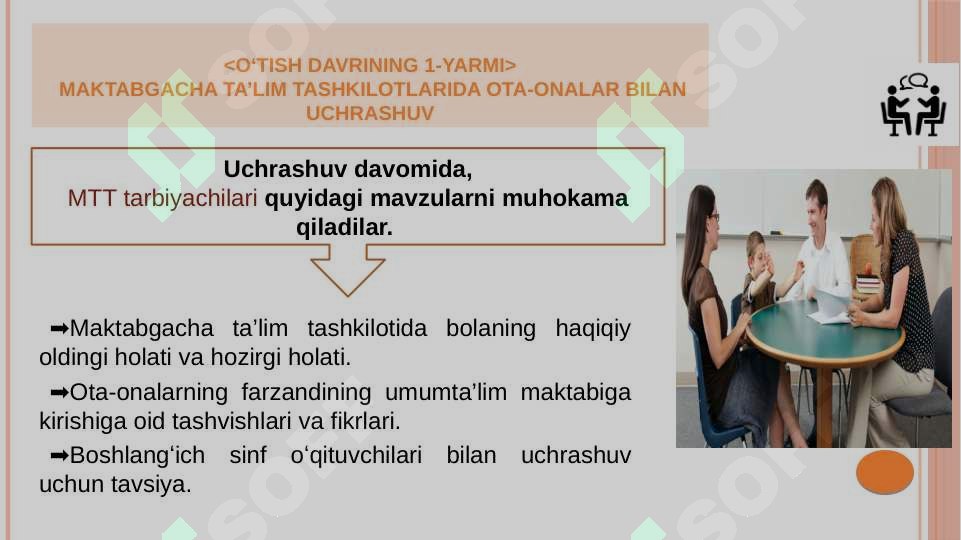 <O‘TISH DAVRINING 1-YARMI>
MAKTABGACHA TA’LIM TASHKILOTLARIDA OTA-ONALAR BILAN UCHRASHUV

Uchrashuv davomida,
MTT tarbiyachilari quyidagi mavzularni muhokama qiladilar.

➡Maktabgacha ta’lim tashkilotida bolaning haqiqiy oldingi holati va hozirgi holati.

➡Ota-onalarning farzandining umumta’lim maktabiga kirishiga oid tashvishlari va fikrlari.

➡Boshlang‘ich sinf o‘qituvchilari bilan uchrashuv uchun tavsiya.